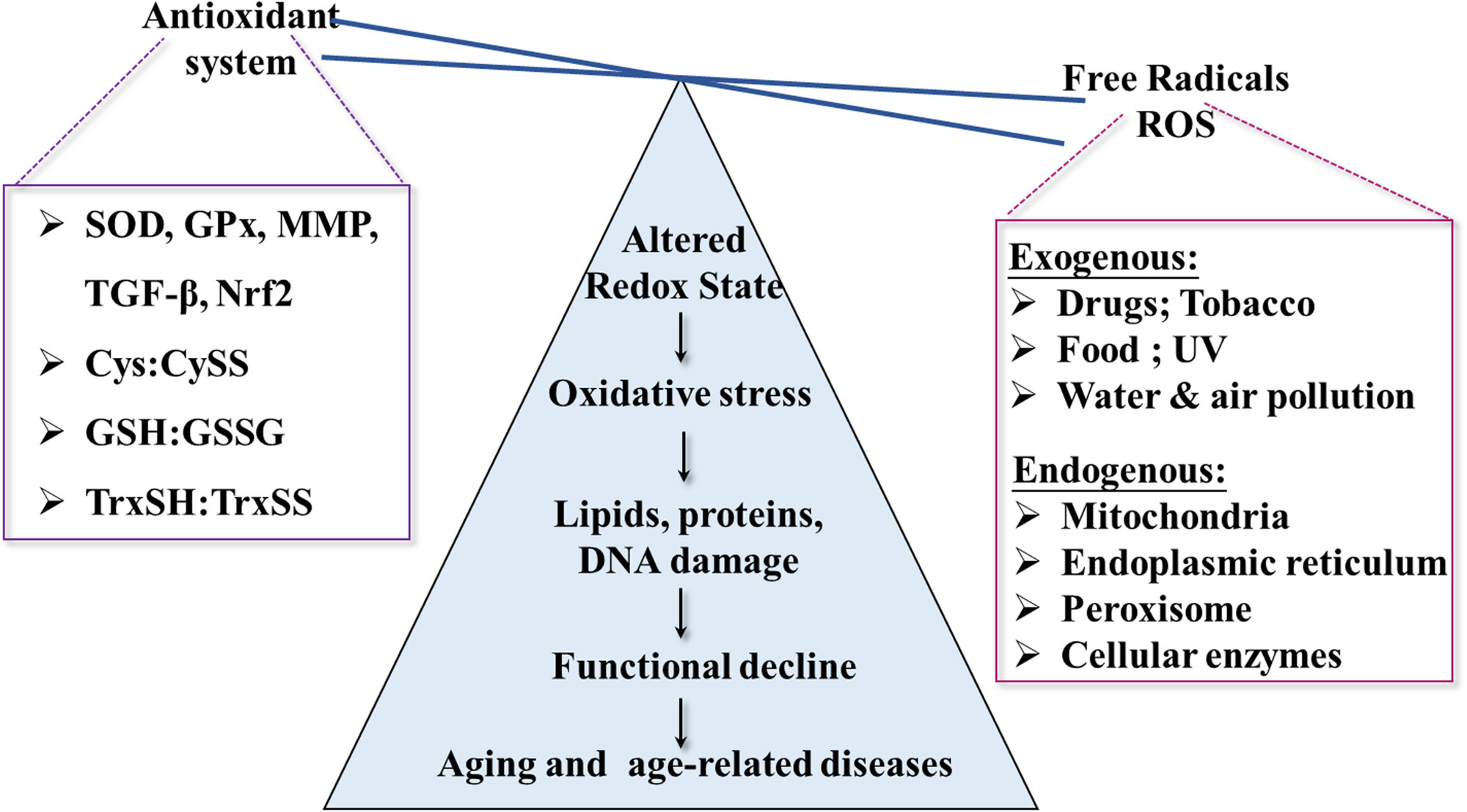 Antioxidant system

➢ SOD, GPx, MMP, TGF-β, Nrf2
➢ Cys:CySS
➢ GSH:GSSG
➢ TrxSH:TrxSS

Altered Redox State
↓
Oxidative stress
↓
Lipids, proteins, DNA damage
↓
Functional decline
↓
Aging and age-related diseases

Free Radicals
ROS

Exogenous:
➢ Drugs; Tobacco
➢ Food ; UV
➢ Water & air pollution

Endogenous:
➢ Mitochondria
➢ Endoplasmic reticulum
➢ Peroxisome
➢ Cellular enzymes